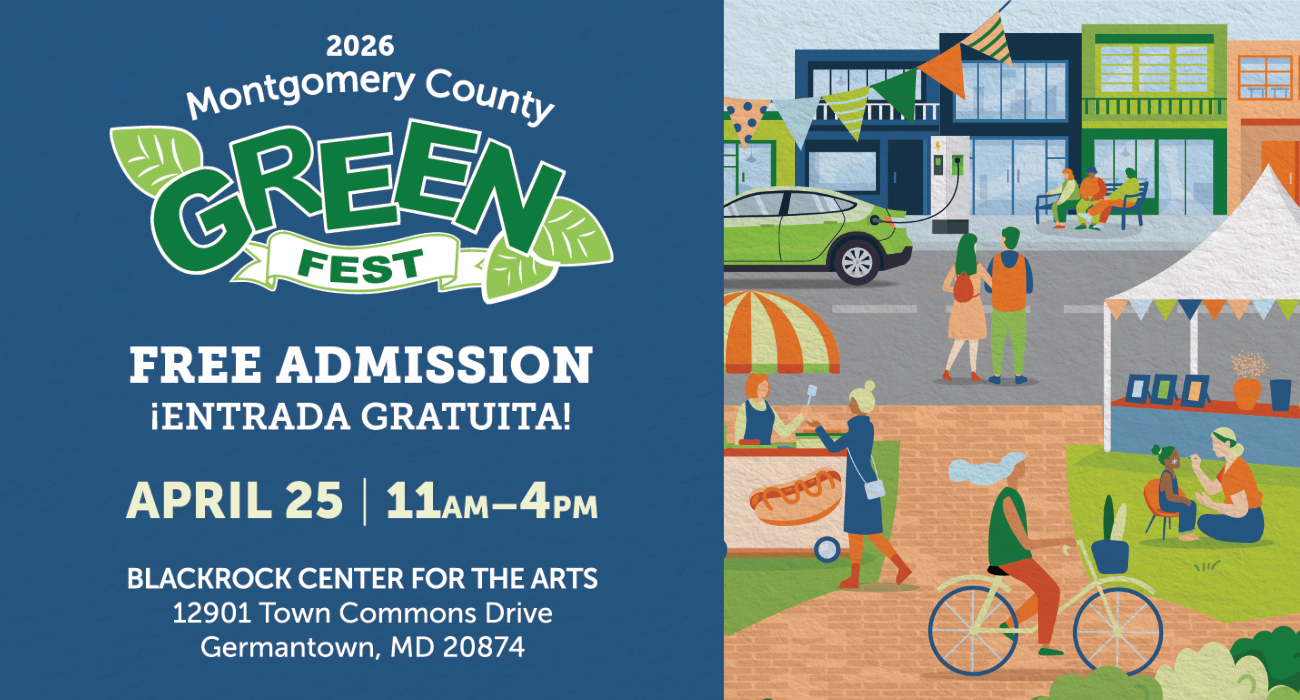 2026
Montgomery County
GREEN
FEST

FREE ADMISSION
¡ENTRADA GRATUITA!

APRIL 25 | 11AM–4PM

BLACKROCK CENTER FOR THE ARTS
12901 Town Commons Drive
Germantown, MD 20874